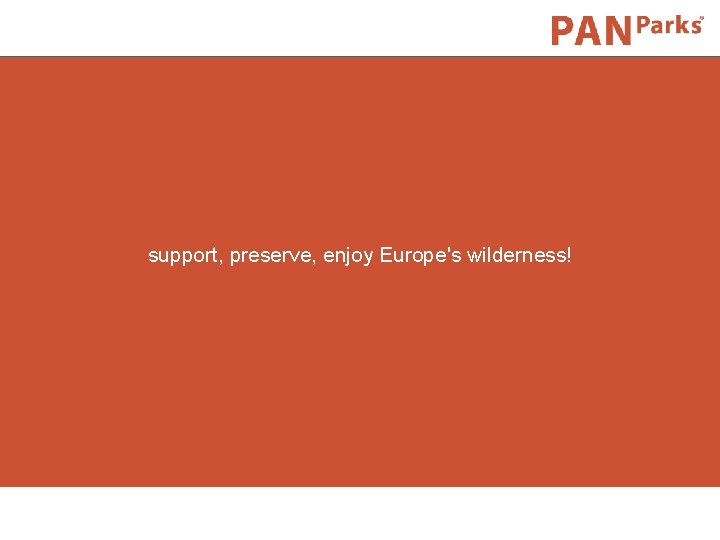 PAN Parks®

support, preserve, enjoy Europe's wilderness!